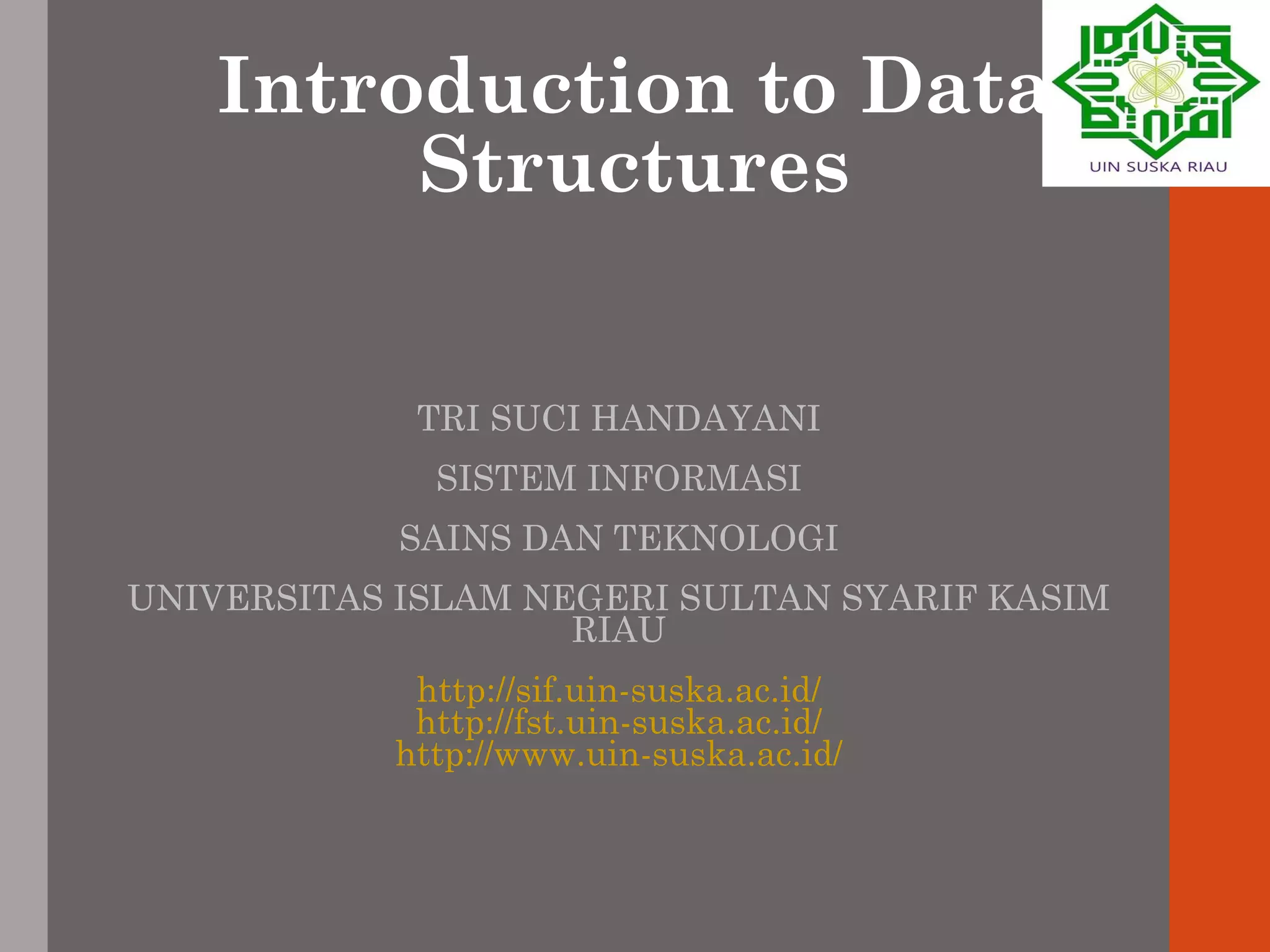 Introduction to Data Structures

UIN SUSKA RIAU

TRI SUCI HANDAYANI

SISTEM INFORMASI

SAINS DAN TEKNOLOGI

UNIVERSITAS ISLAM NEGERI SULTAN SYARIF KASIM RIAU

http://sif.uin-suska.ac.id/
http://fst.uin-suska.ac.id/
http://www.uin-suska.ac.id/